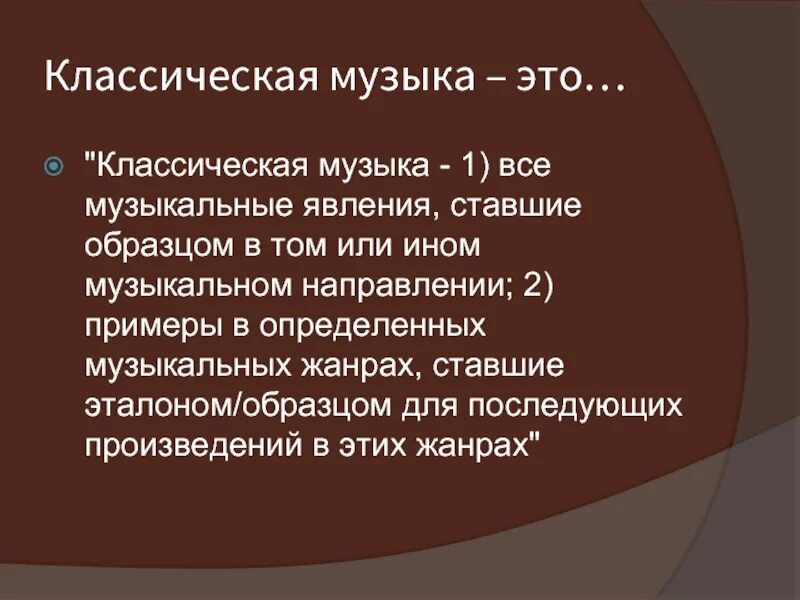 Классическая музыка – это…

"Классическая музыка - 1) все музыкальные явления, ставшие образцом в том или ином музыкальном направлении; 2) примеры в определенных музыкальных жанрах, ставшие эталоном/образцом для последующих произведений в этих жанрах"